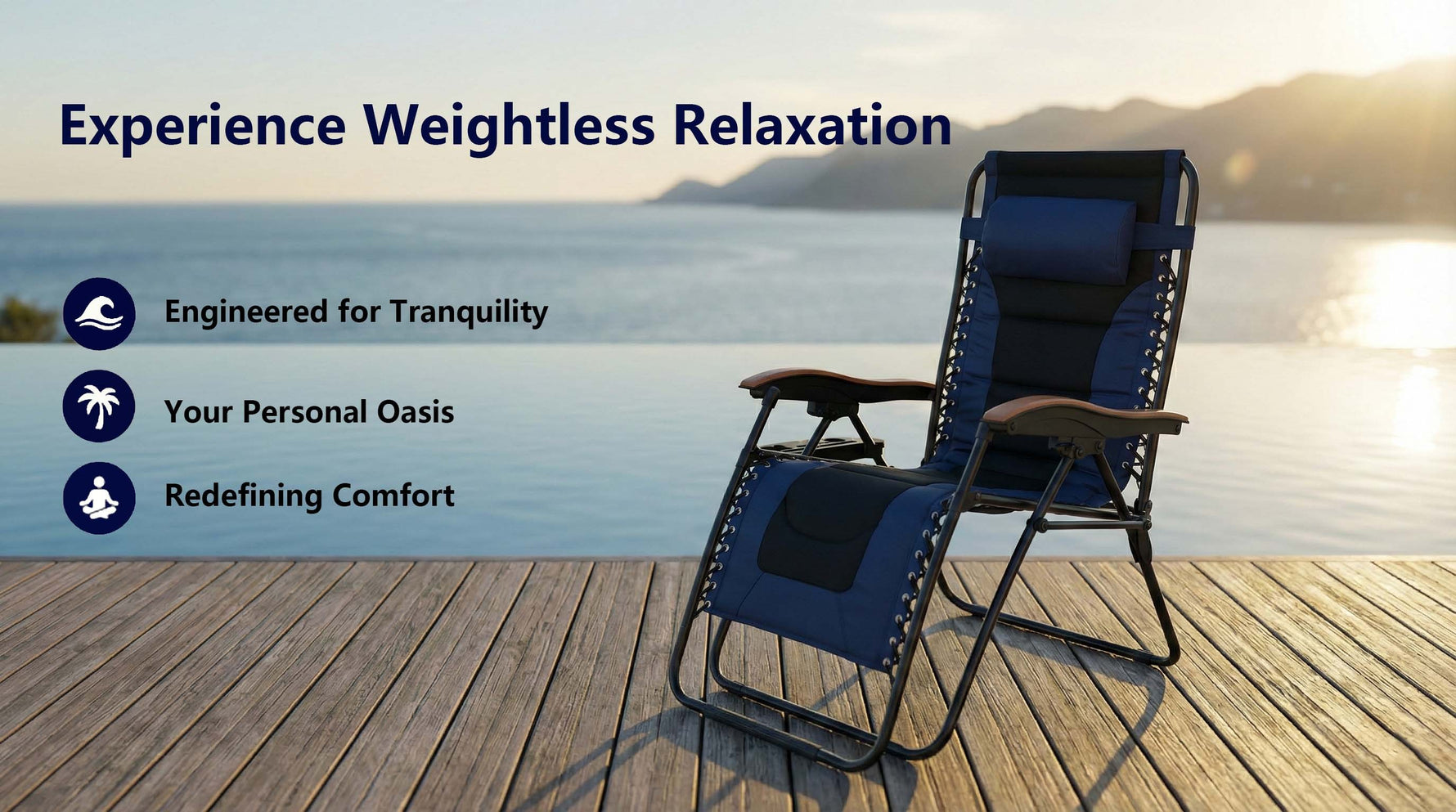 Experience Weightless Relaxation

Engineered for Tranquility

Your Personal Oasis

Redefining Comfort